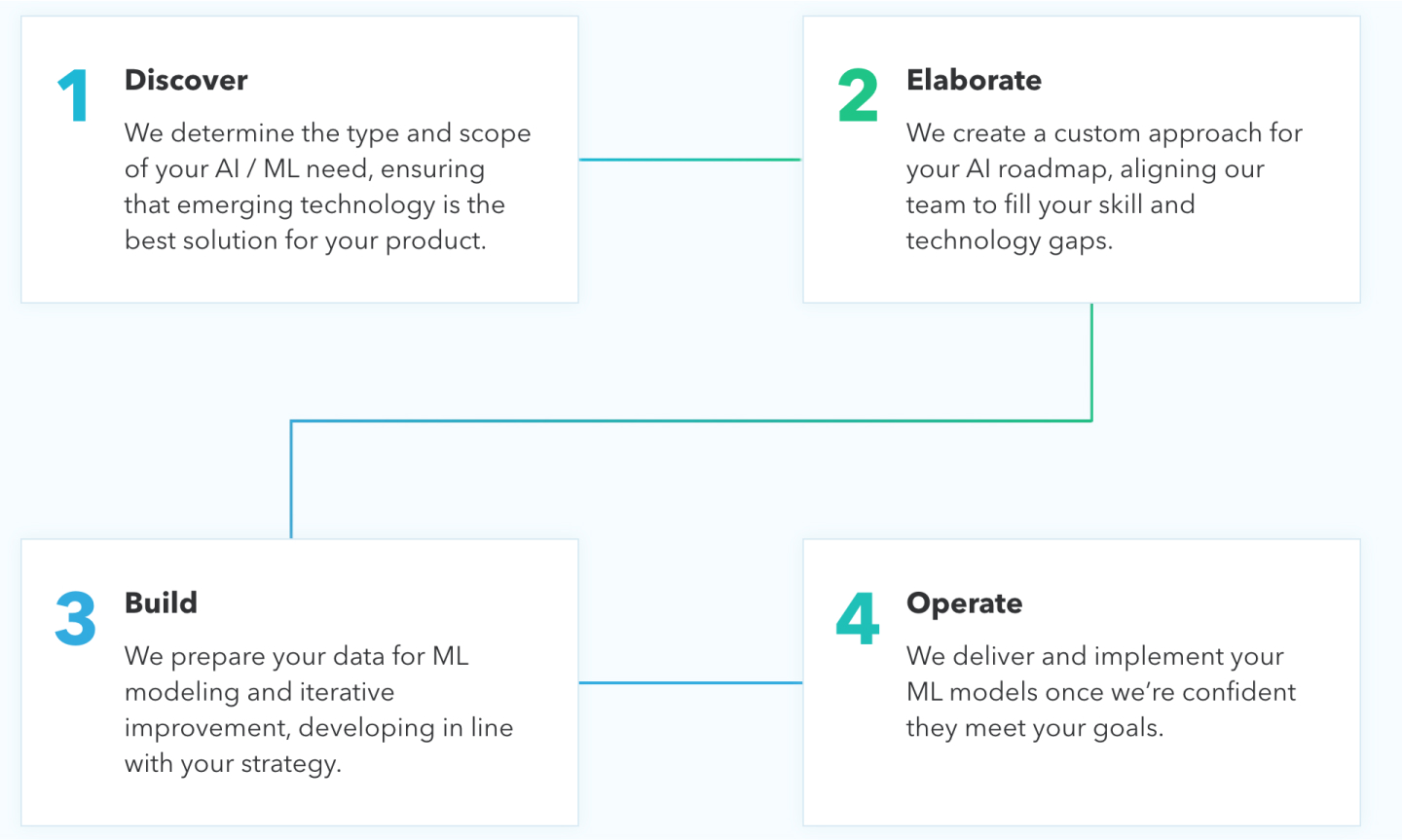 1 Discover

We determine the type and scope of your AI / ML need, ensuring that emerging technology is the best solution for your product.

2 Elaborate

We create a custom approach for your AI roadmap, aligning our team to fill your skill and technology gaps.

3 Build

We prepare your data for ML modeling and iterative improvement, developing in line with your strategy.

4 Operate

We deliver and implement your ML models once we're confident they meet your goals.